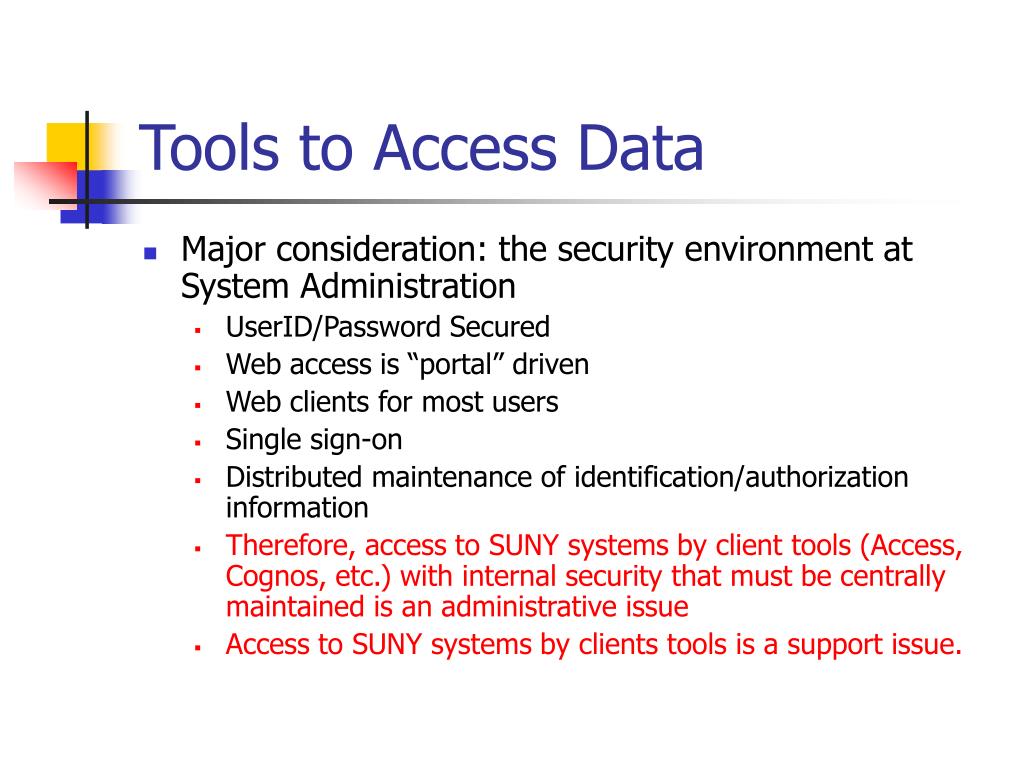 Tools to Access Data

Major consideration: the security environment at System Administration

UserID/Password Secured

Web access is “portal” driven

Web clients for most users

Single sign-on

Distributed maintenance of identification/authorization information

Therefore, access to SUNY systems by client tools (Access, Cognos, etc.) with internal security that must be centrally maintained is an administrative issue

Access to SUNY systems by clients tools is a support issue.